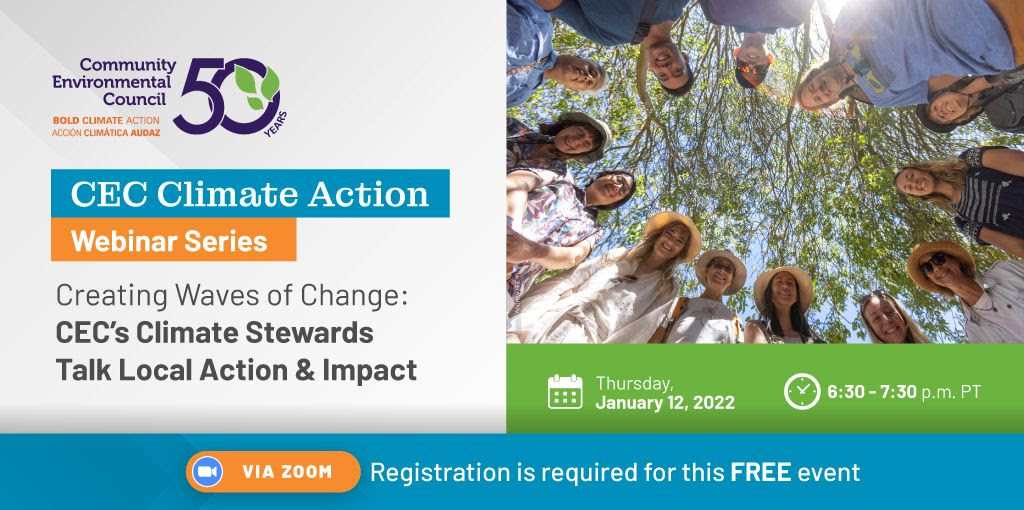 Community Environmental Council
BOLD CLIMATE ACTION
ACCIÓN CLIMÁTICA AUDAZ
50 YEARS

CEC Climate Action
Webinar Series

Creating Waves of Change:
CEC's Climate Stewards Talk Local Action & Impact

Thursday, January 12, 2022

6:30 - 7:30 p.m. PT

VIA ZOOM

Registration is required for this FREE event